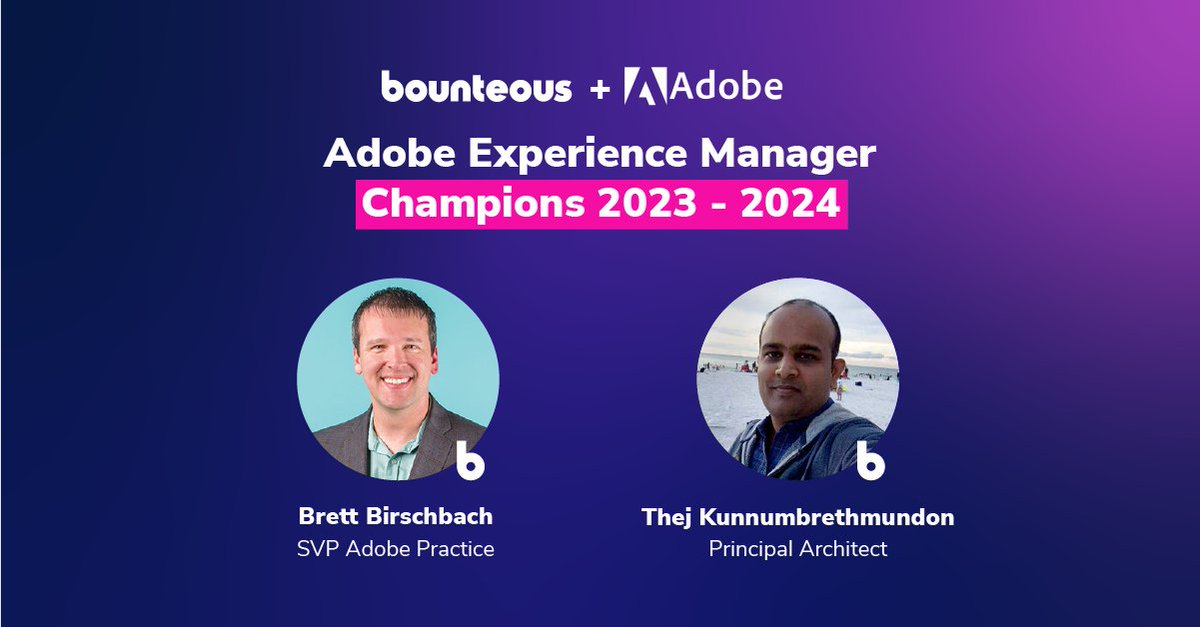 bounteous + Adobe

Adobe Experience Manager
Champions 2023 - 2024

Brett Birschbach
SVP Adobe Practice

Thej Kunnumbrethmundon
Principal Architect